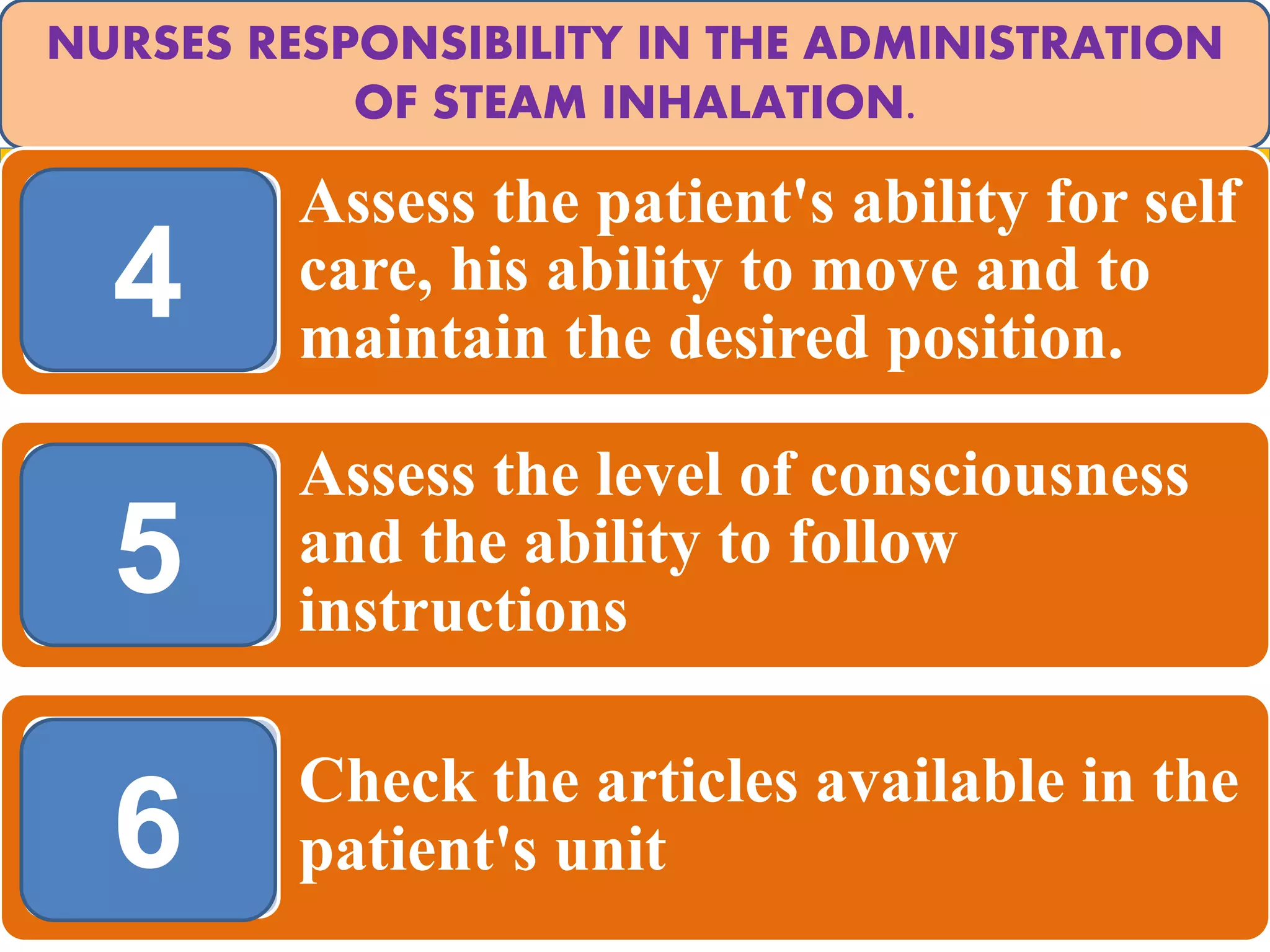 NURSES RESPONSIBILITY IN THE ADMINISTRATION OF STEAM INHALATION.

4

Assess the patient's ability for self care, his ability to move and to maintain the desired position.

5

Assess the level of consciousness and the ability to follow instructions

6

Check the articles available in the patient's unit